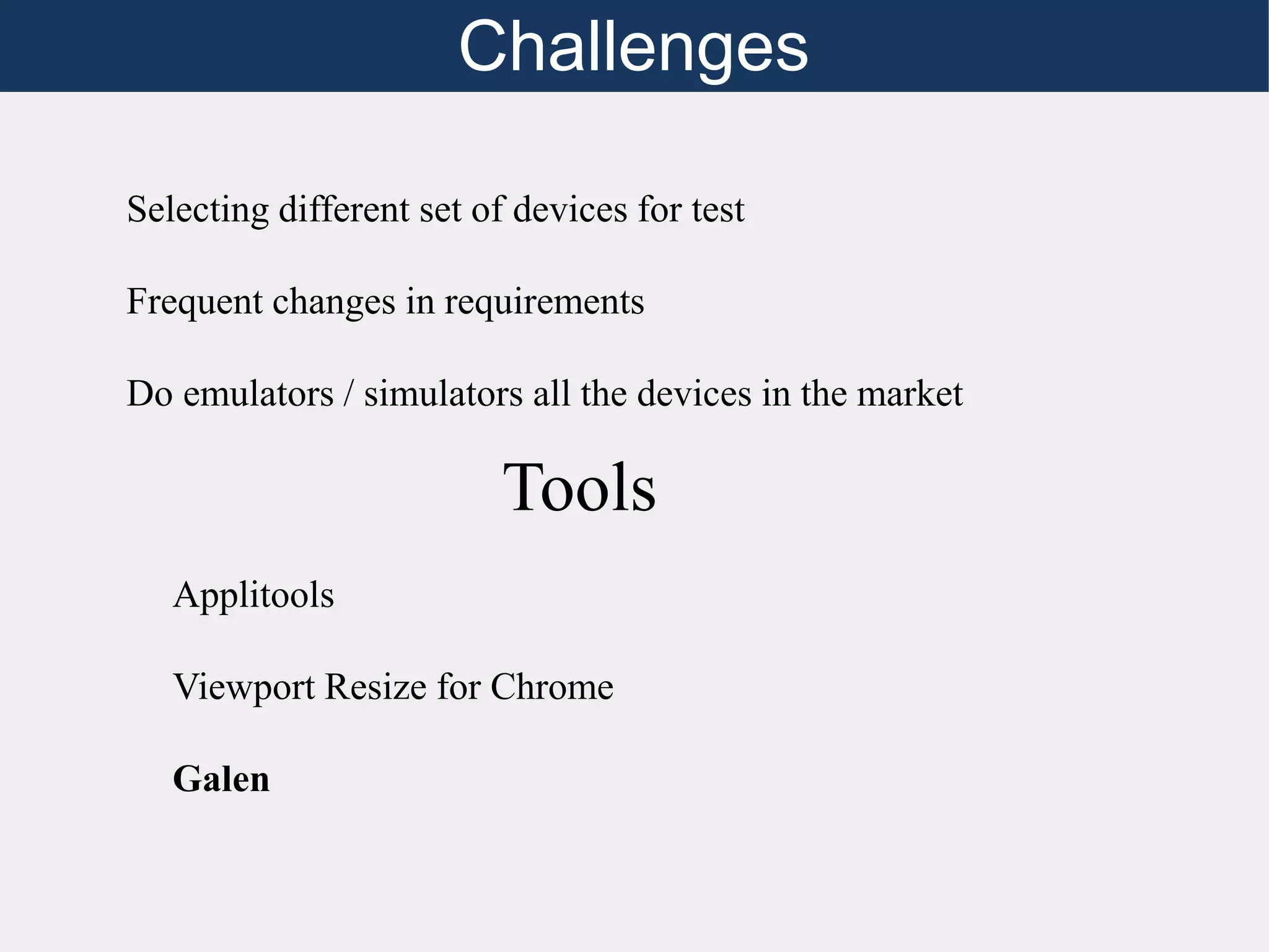 Challenges

Selecting different set of devices for test

Frequent changes in requirements

Do emulators / simulators all the devices in the market

Tools

Applitools

Viewport Resize for Chrome

Galen